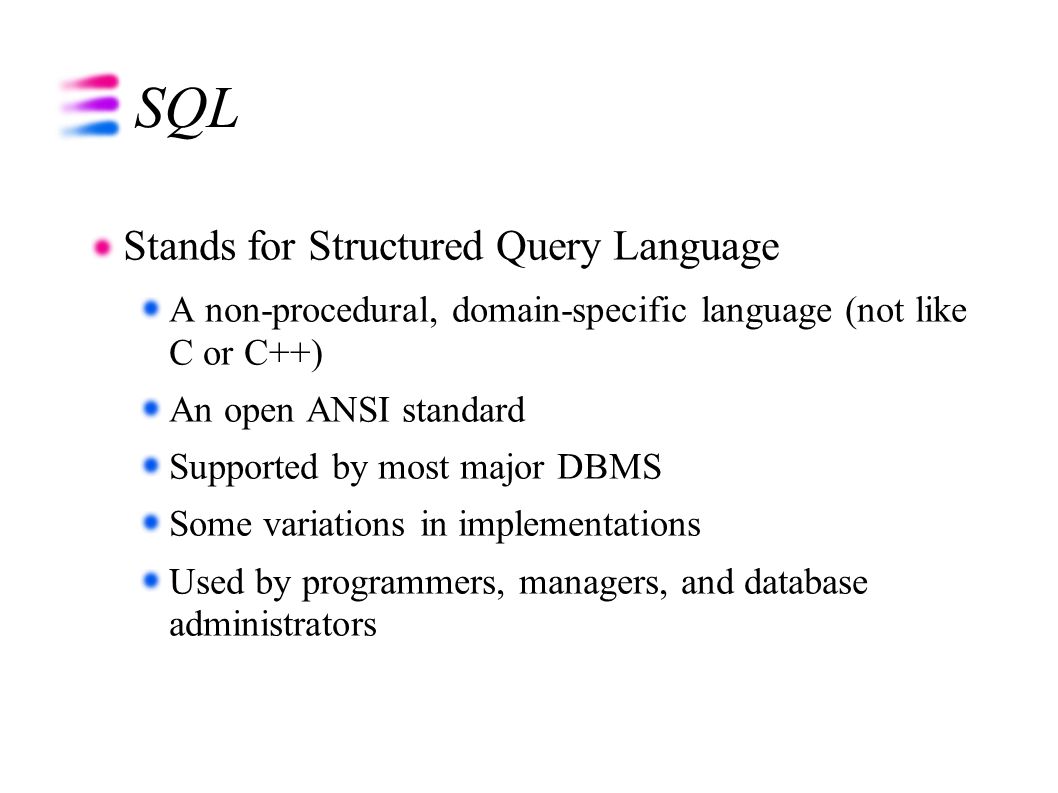 SQL

Stands for Structured Query Language

A non-procedural, domain-specific language (not like C or C++)

An open ANSI standard

Supported by most major DBMS

Some variations in implementations

Used by programmers, managers, and database administrators